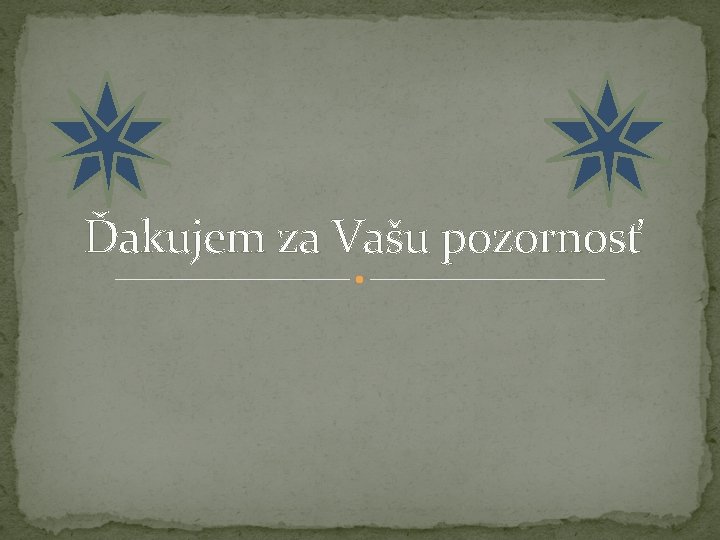 Ďakujem za Vašu pozornosť